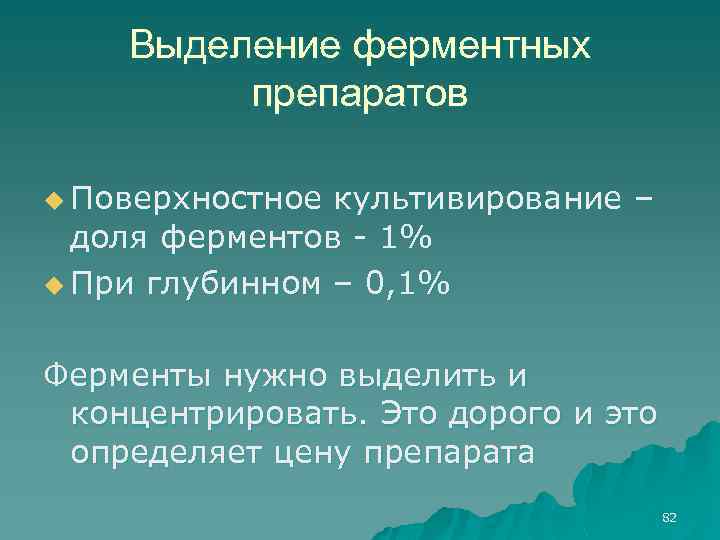 Выделение ферментных препаратов

Поверхностное культивирование – доля ферментов - 1%

При глубинном – 0,1%

Ферменты нужно выделить и концентрировать. Это дорого и это определяет цену препарата

82